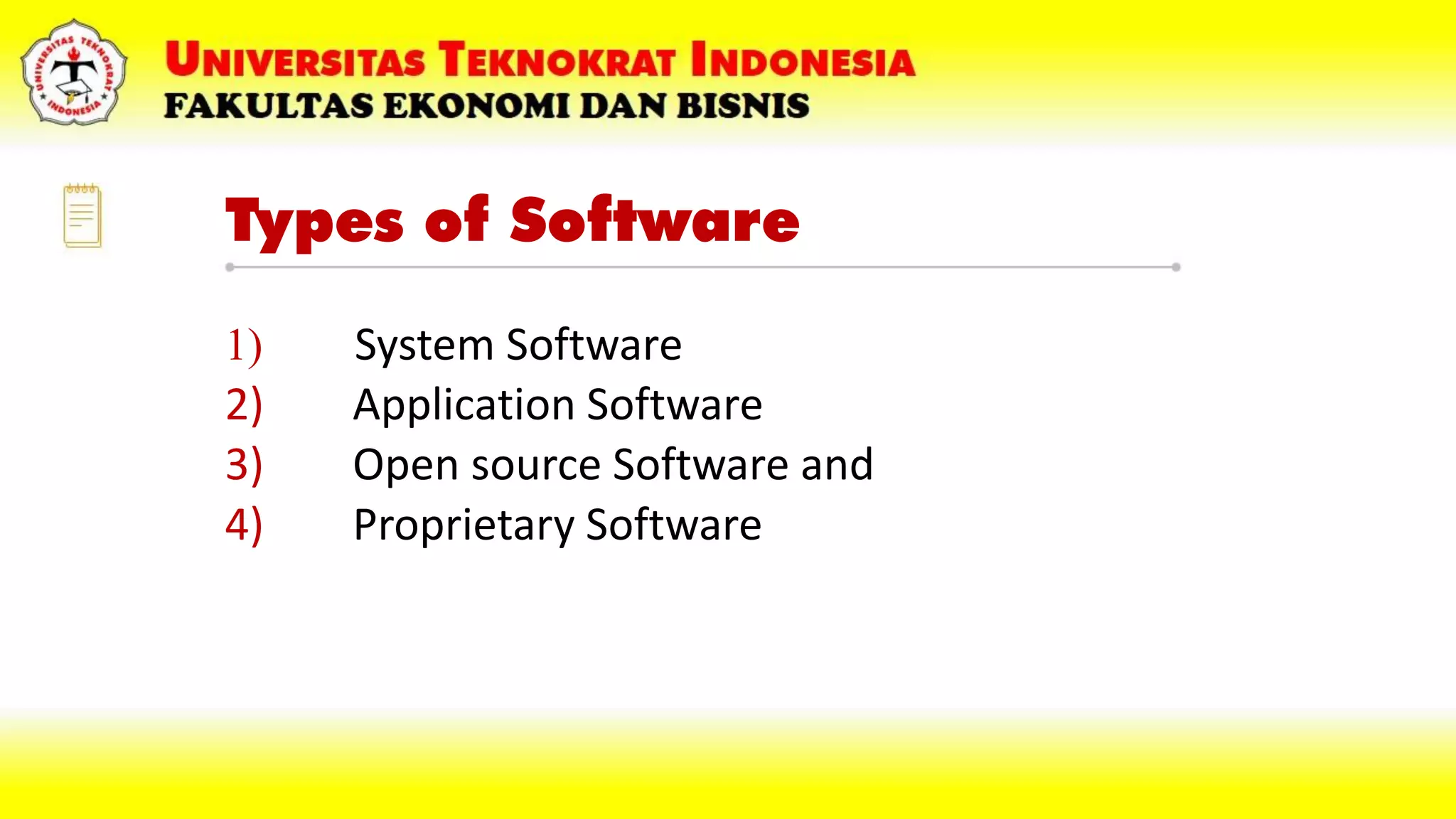 UNIVERSITAS TEKNOKRAT INDONESIA

UNIVERSITAS TEKNOKRAT INDONESIA
FAKULTAS EKONOMI DAN BISNIS

Types of Software

1) System Software
2) Application Software
3) Open source Software and
4) Proprietary Software